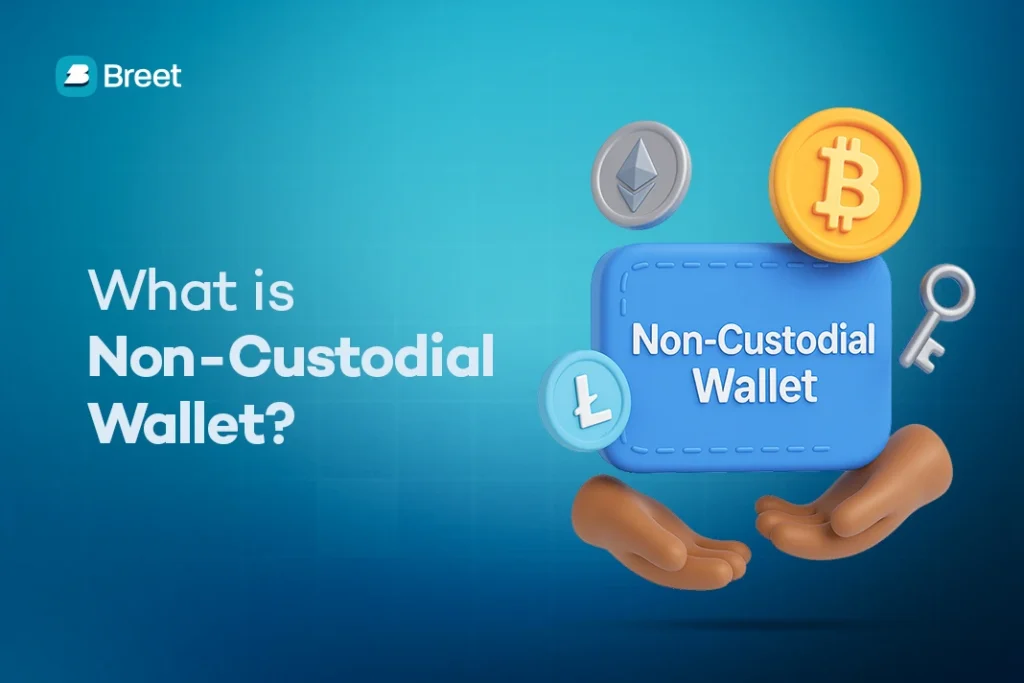 Breet

What is
Non-Custodial
Wallet?

Non-Custodial
Wallet